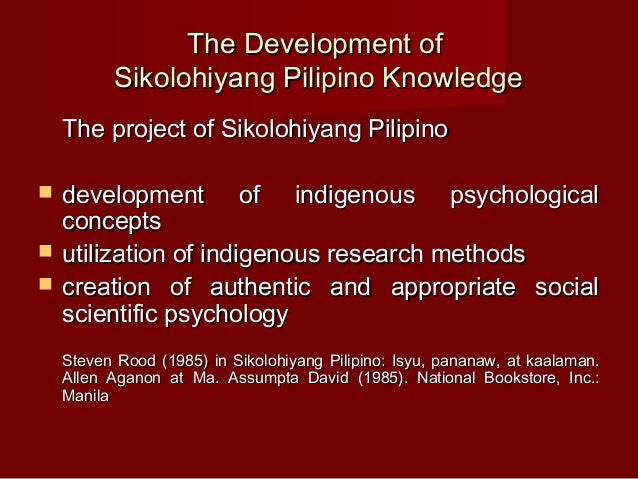 The Development of
Sikolohiyang Pilipino Knowledge

The project of Sikolohiyang Pilipino

- development of indigenous psychological concepts
- utilization of indigenous research methods
- creation of authentic and appropriate social scientific psychology

Steven Rood (1985) in Sikolohiyang Pilipino: Isyu, pananaw, at kaalaman. Allen Aganon at Ma. Assumpta David (1985). National Bookstore, Inc.: Manila